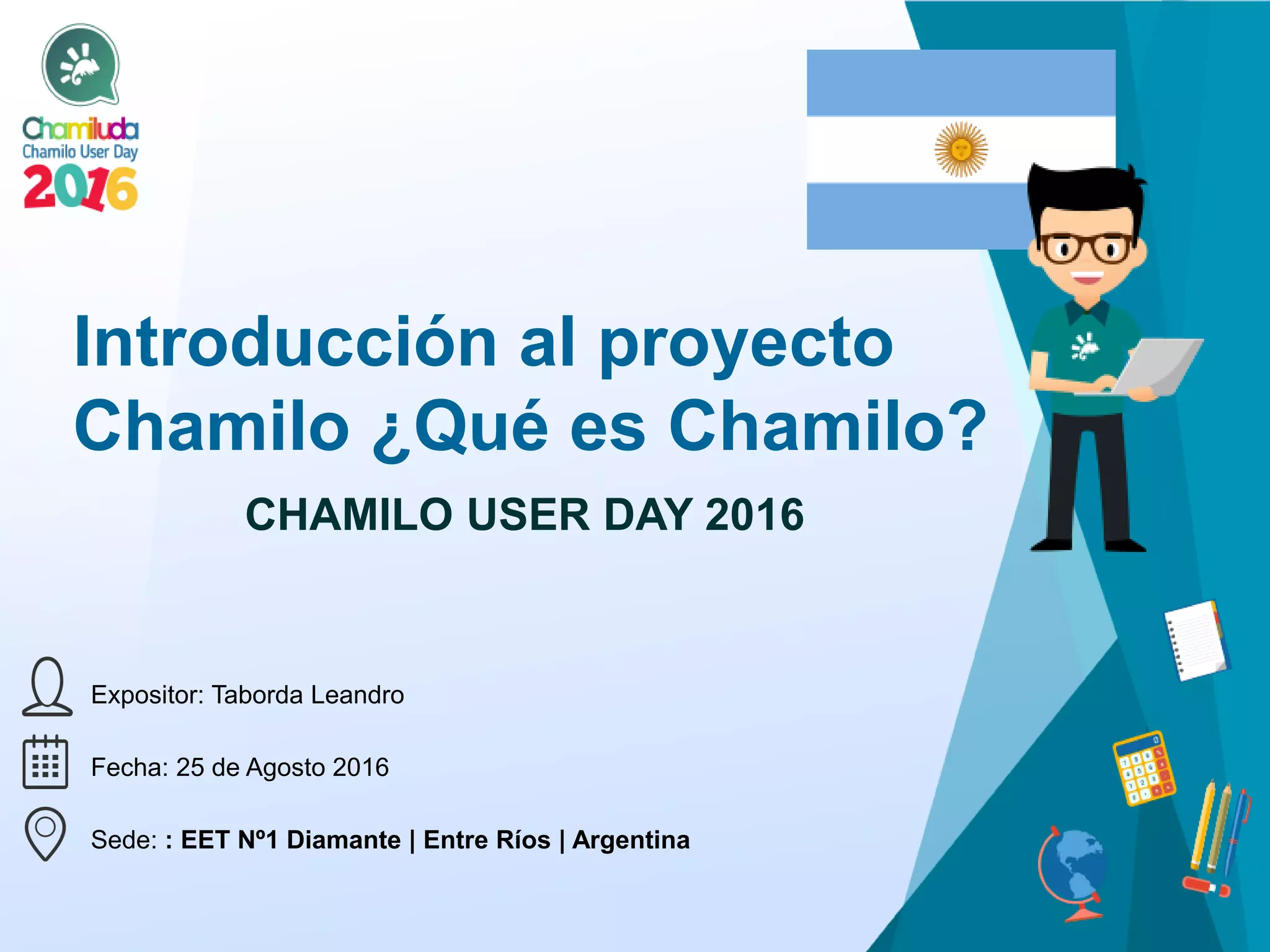 Chamiluda
Chamilo User Day
2016

Introducción al proyecto Chamilo ¿Qué es Chamilo?

CHAMILO USER DAY 2016

Expositor: Taborda Leandro

Fecha: 25 de Agosto 2016

Sede: : EET Nº1 Diamante | Entre Ríos | Argentina